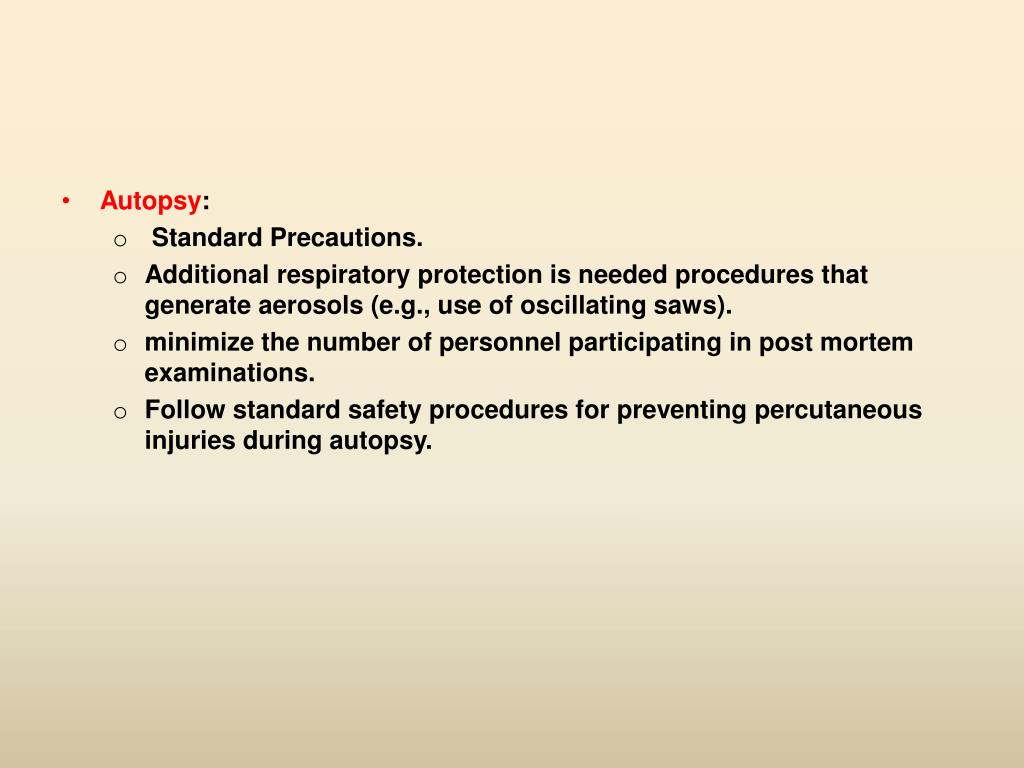 • Autopsy:
  o Standard Precautions.
  o Additional respiratory protection is needed procedures that generate aerosols (e.g., use of oscillating saws).
  o minimize the number of personnel participating in post mortem examinations.
  o Follow standard safety procedures for preventing percutaneous injuries during autopsy.